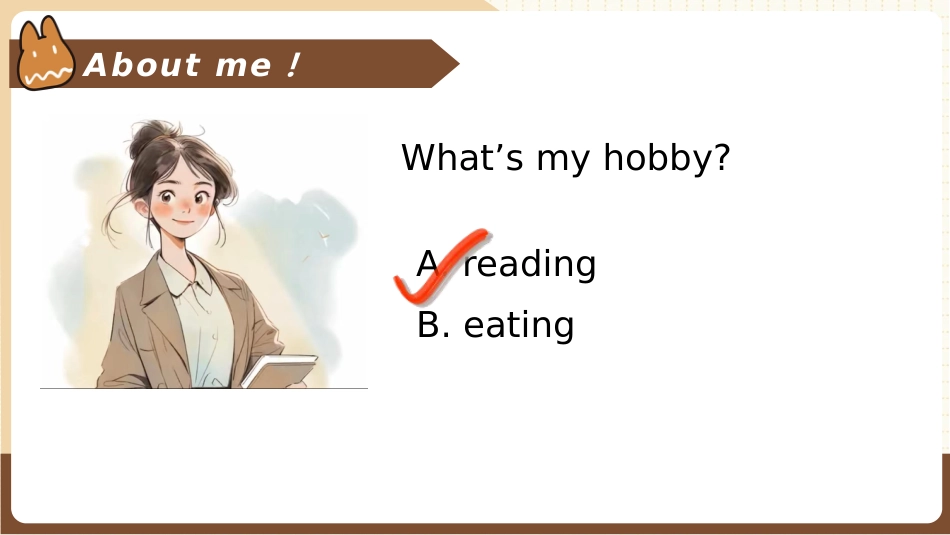 About me !

What’s my hobby?

A. reading
B. eating